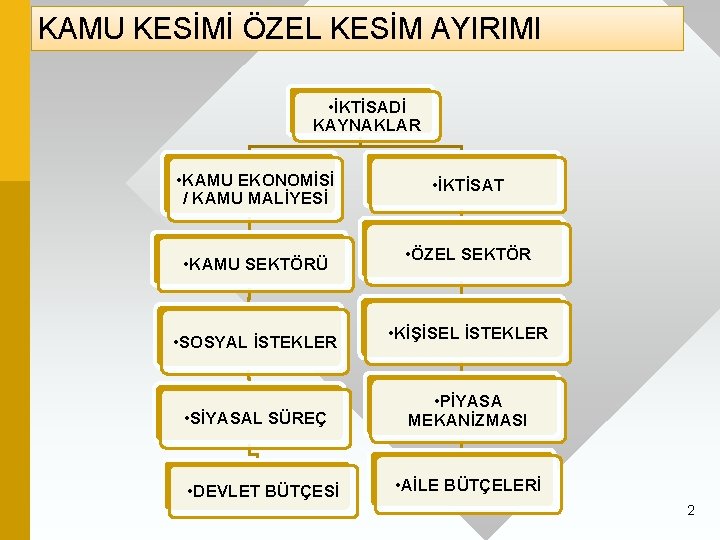 KAMU KESİMİ ÖZEL KESİM AYIRIMI

•İKTİSADİ KAYNAKLAR

•KAMU EKONOMİSİ / KAMU MALİYESİ

•KAMU SEKTÖRÜ

•SOSYAL İSTEKLER

•SİYASAL SÜREÇ

•DEVLET BÜTÇESİ

•İKTİSAT

•ÖZEL SEKTÖR

•KİŞİSEL İSTEKLER

•PİYASA MEKANİZMASI

•AİLE BÜTÇELERİ

2